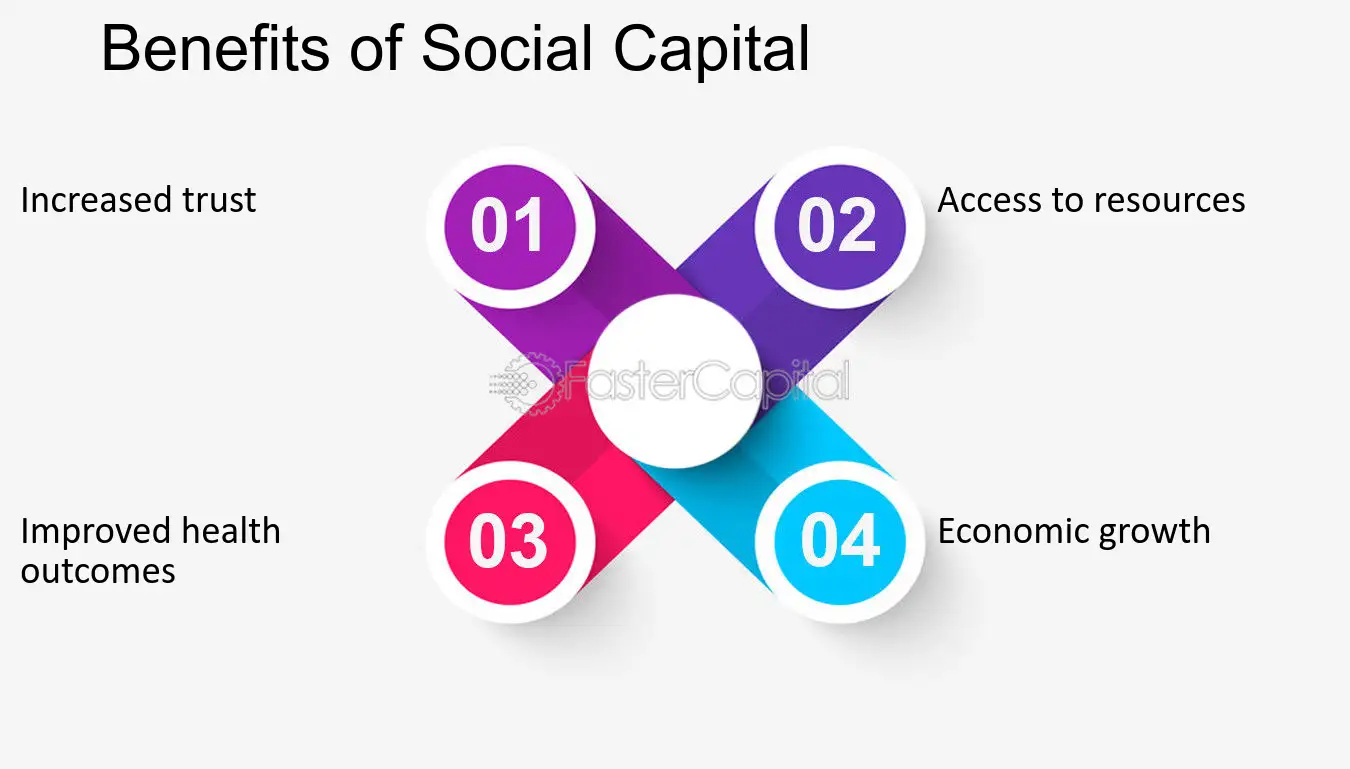 Benefits of Social Capital

Increased trust

01

02

Access to resources

Improved health outcomes

03

04

Economic growth

FasterCapital